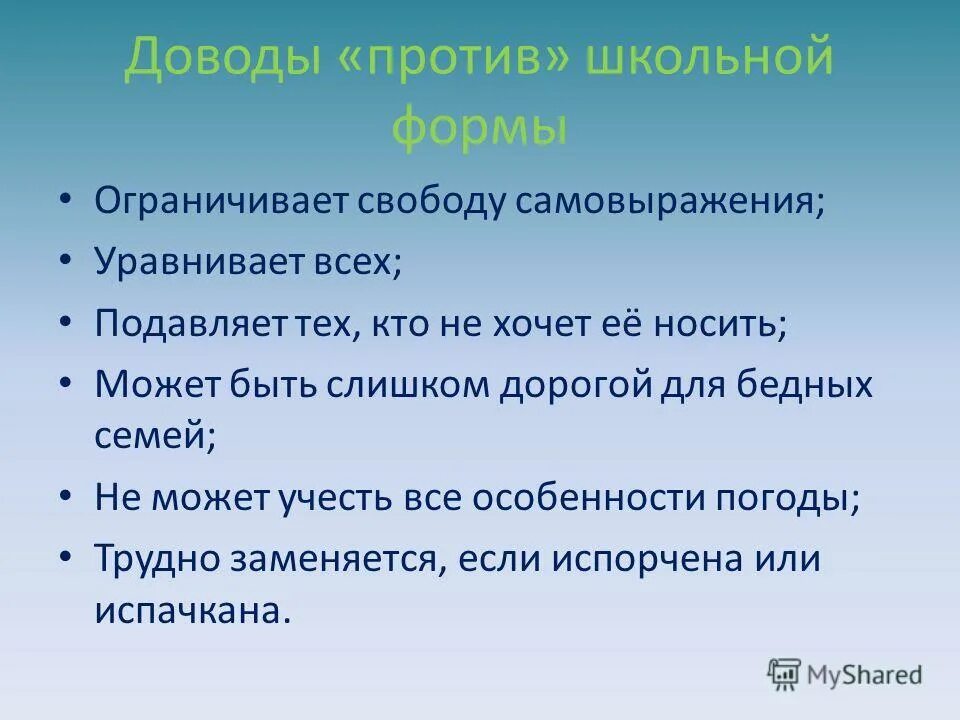 Доводы «против» школьной формы

• Ограничивает свободу самовыражения;
• Уравнивает всех;
• Подавляет тех, кто не хочет её носить;
• Может быть слишком дорогой для бедных семей;
• Не может учесть все особенности погоды;
• Трудно заменяется, если испорчена или испачкана.

MyShared